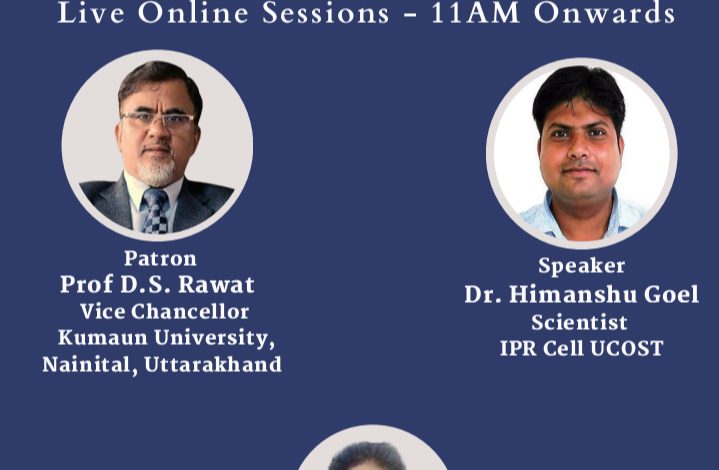 Live Online Sessions - 11AM Onwards

Patron
Prof D.S. Rawat
Vice Chancellor
Kumaun University,
Nainital, Uttarakhand

Speaker
Dr. Himanshu Goel
Scientist
IPR Cell UCOST